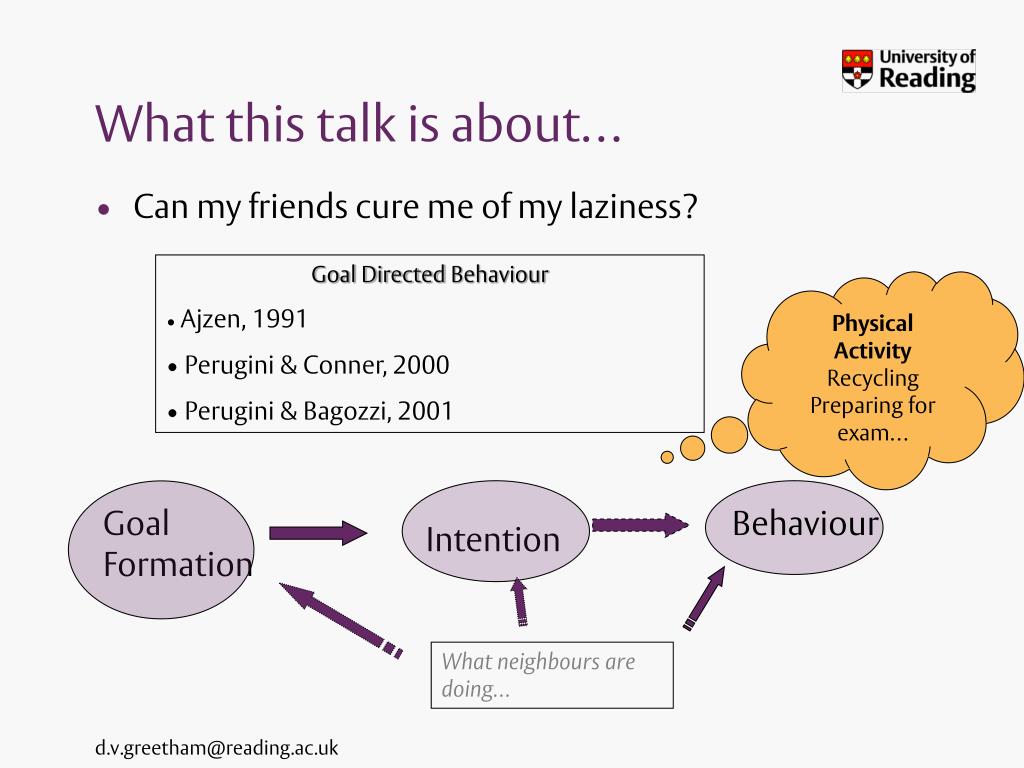 University of Reading

What this talk is about…

• Can my friends cure me of my laziness?

Goal Directed Behaviour

• Ajzen, 1991

• Perugini & Conner, 2000

• Perugini & Bagozzi, 2001

Physical Activity
Recycling
Preparing for exam…

Goal Formation

Intention

Behaviour

What neighbours are doing…

d.v.greetham@reading.ac.uk